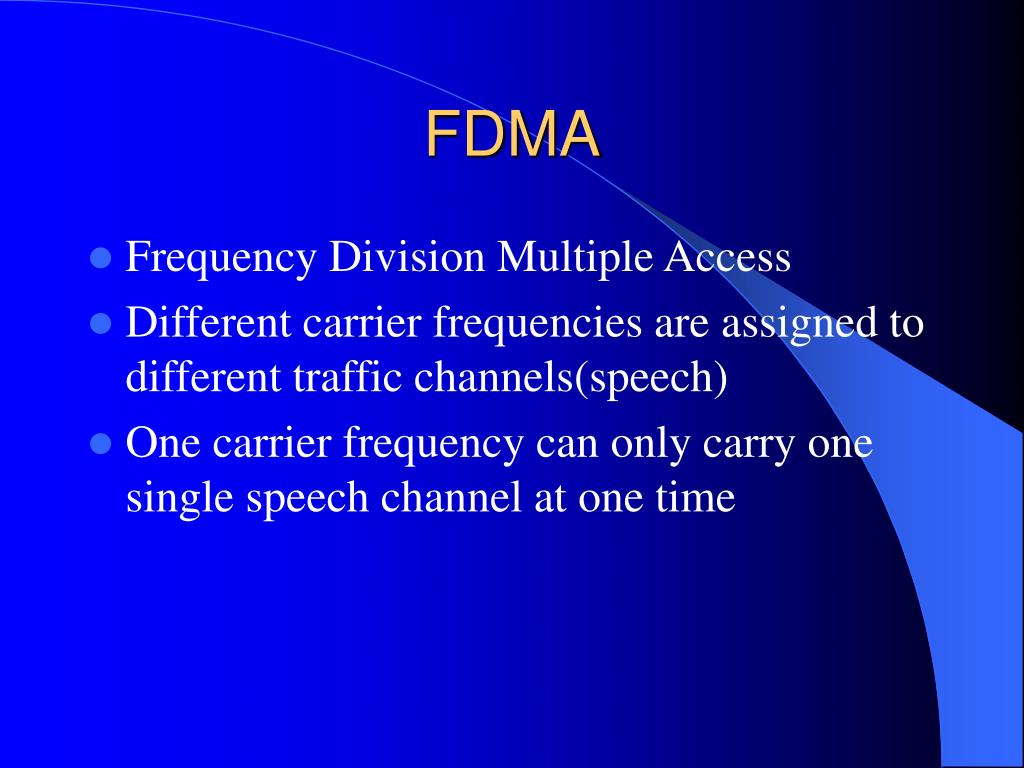 FDMA

- Frequency Division Multiple Access
- Different carrier frequencies are assigned to different traffic channels(speech)
- One carrier frequency can only carry one single speech channel at one time